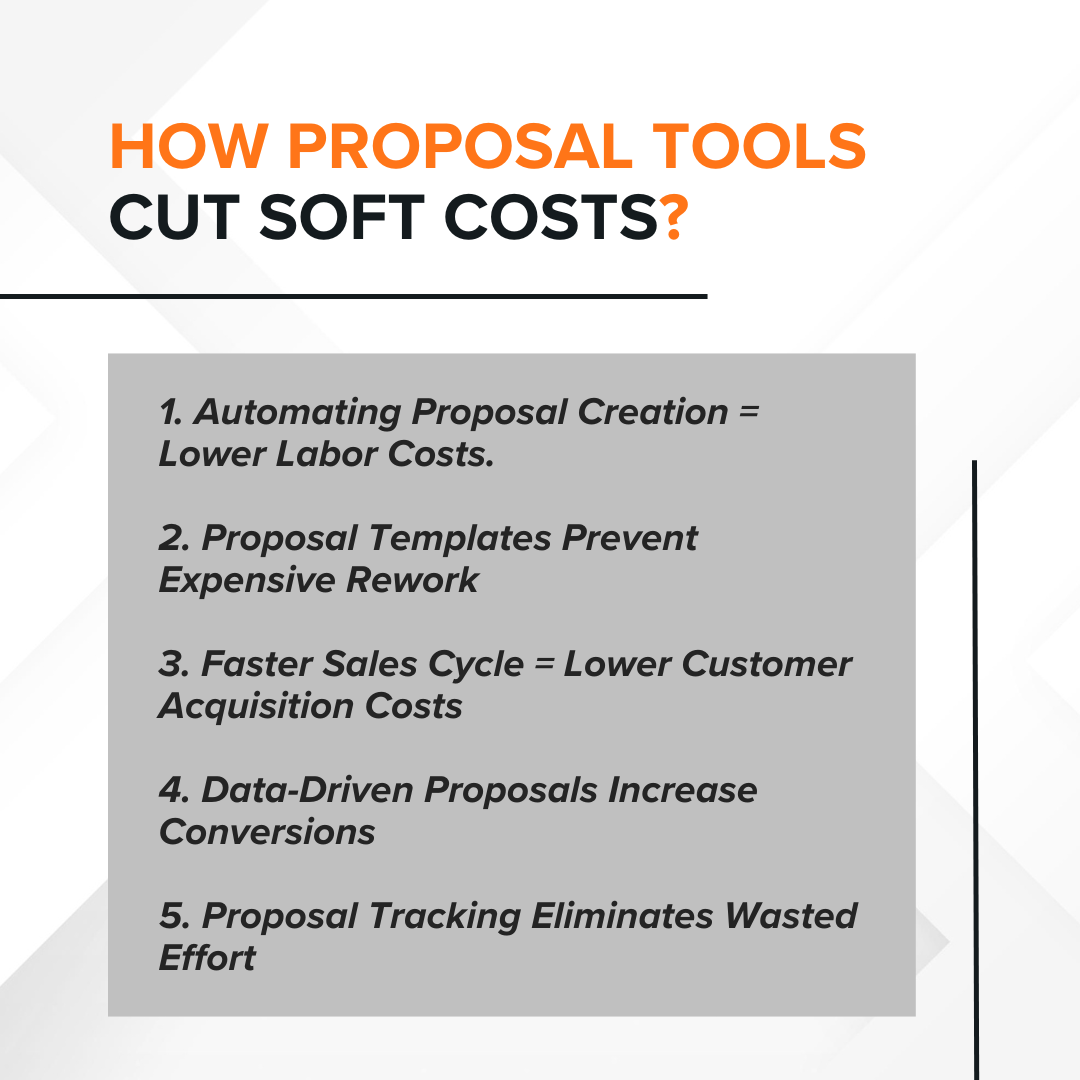 HOW PROPOSAL TOOLS CUT SOFT COSTS?

1. Automating Proposal Creation = Lower Labor Costs.

2. Proposal Templates Prevent Expensive Rework

3. Faster Sales Cycle = Lower Customer Acquisition Costs

4. Data-Driven Proposals Increase Conversions

5. Proposal Tracking Eliminates Wasted Effort